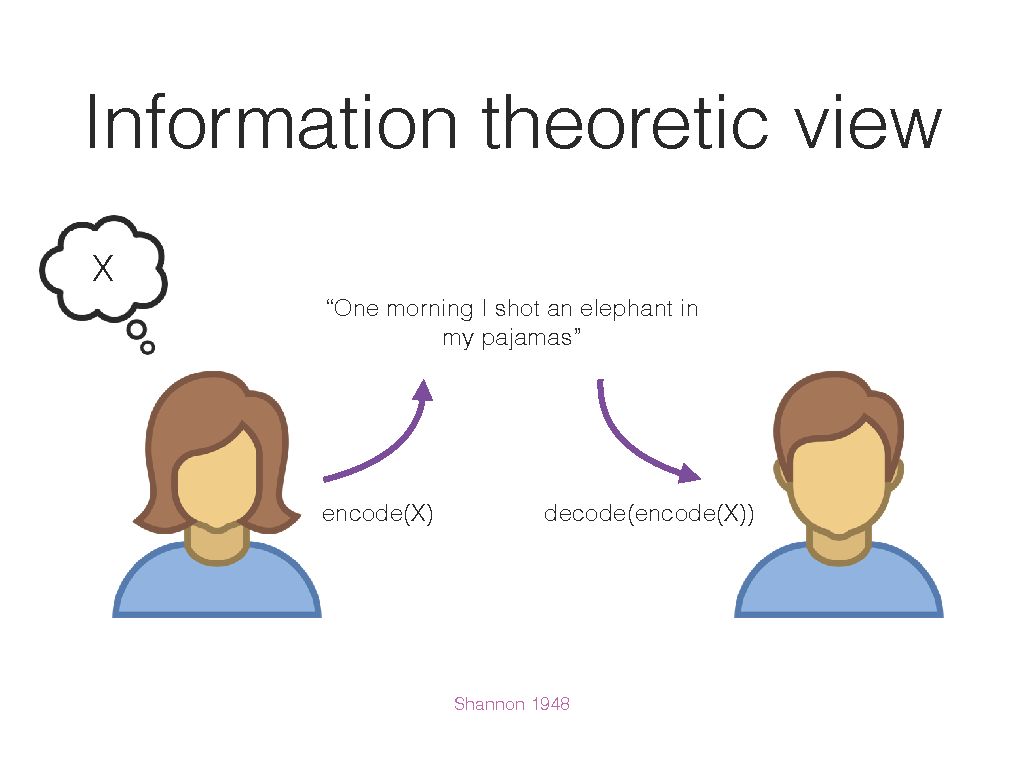 Information theoretic view

X

“One morning I shot an elephant in my pajamas”

encode(X)

decode(encode(X))

Shannon 1948